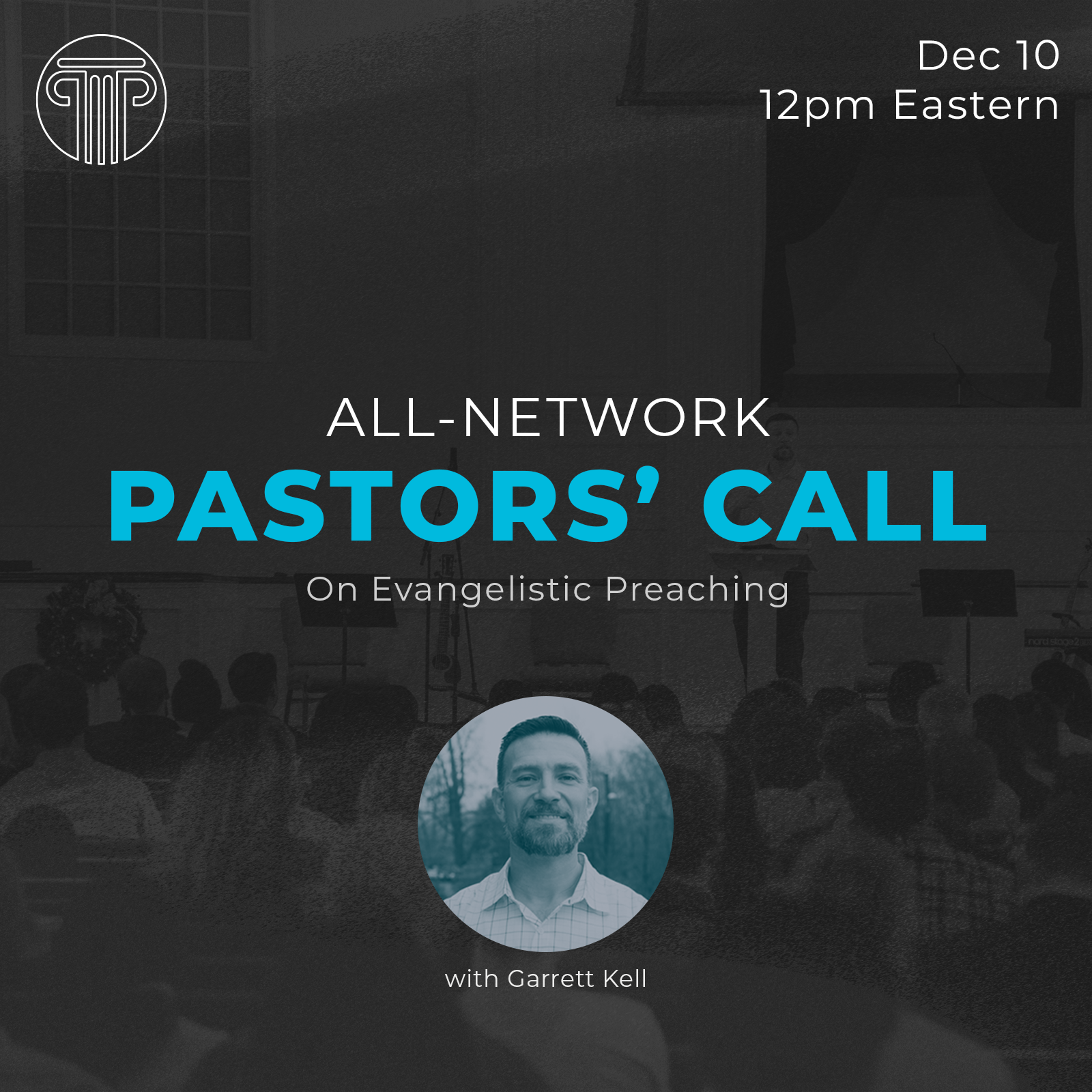 Dec 10
12pm Eastern

ALL-NETWORK
PASTORS' CALL
On Evangelistic Preaching

with Garrett Kell